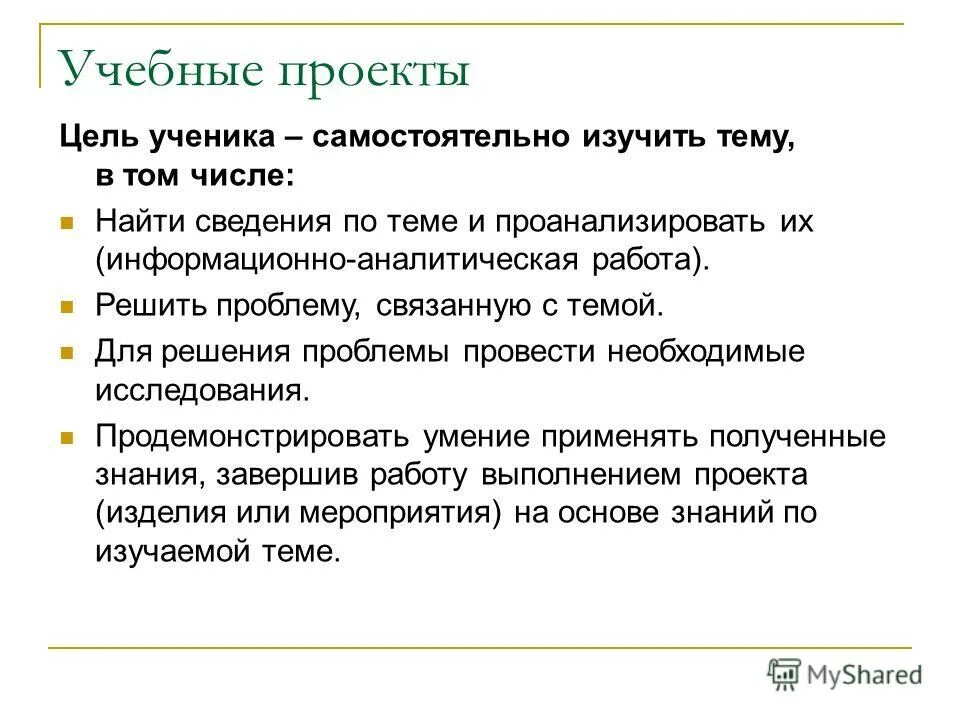 Учебные проекты

Цель ученика – самостоятельно изучить тему, в том числе:

Найти сведения по теме и проанализировать их (информационно-аналитическая работа).

Решить проблему, связанную с темой.

Для решения проблемы провести необходимые исследования.

Продемонстрировать умение применять полученные знания, завершив работу выполнением проекта (изделия или мероприятия) на основе знаний по изучаемой теме.

MyShared